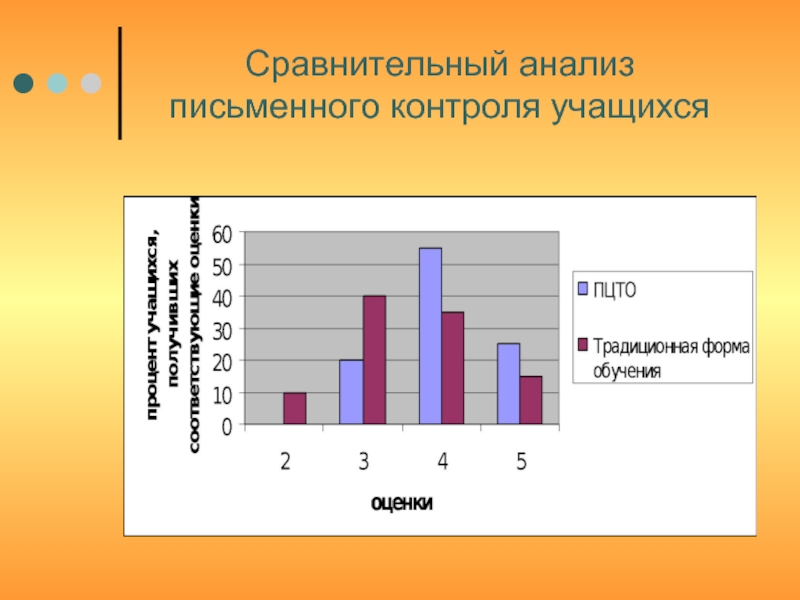 Сравнительный анализ письменного контроля учащихся

процент учащихся, получивших соответствующие оценки

60
50
40
30
20
10
0

2
3
4
5

оценки

ПЦТО
Традиционная форма обучения